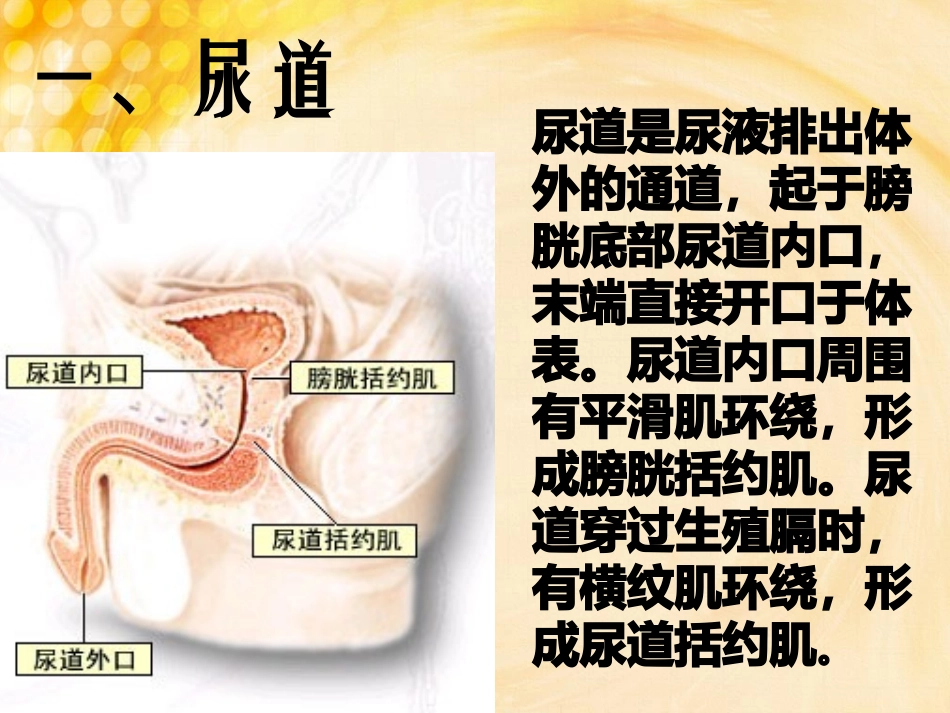 一、尿道

尿道内口

膀胱括约肌

尿道括约肌

尿道外口

尿道是尿液排出体外的通道，起于膀胱底部尿道内口，末端直接开口于体表。尿道内口周围有平滑肌环绕，形成膀胱括约肌。尿道穿过生殖膈时，有横纹肌环绕，形成尿道括约肌。